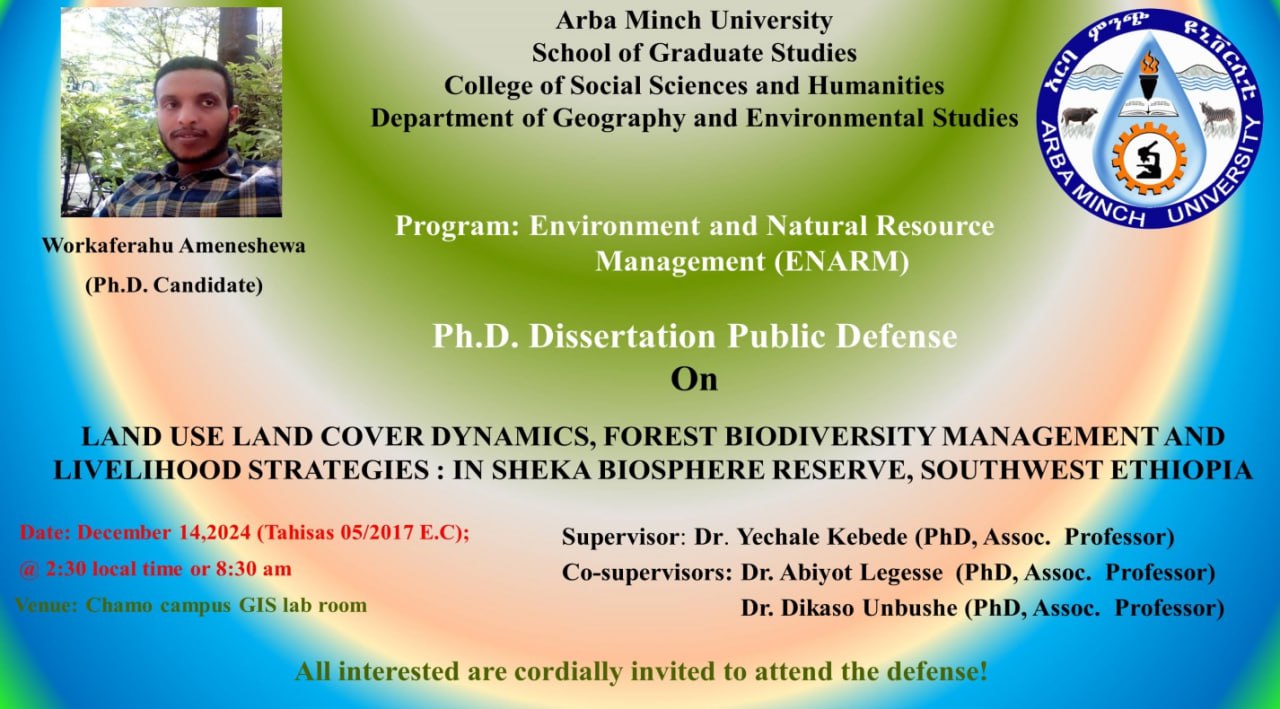 Arba Minch University
School of Graduate Studies
College of Social Sciences and Humanities
Department of Geography and Environmental Studies

አርባ ምንጭ ዩኒቨርሲቲ
ARBA MINCH UNIVERSITY

Workaferahu Ameneshewa
(Ph.D. Candidate)

Program: Environment and Natural Resource Management (ENARM)

Ph.D. Dissertation Public Defense
On

LAND USE LAND COVER DYNAMICS, FOREST BIODIVERSITY MANAGEMENT AND LIVELIHOOD STRATEGIES : IN SHEKA BIOSPHERE RESERVE, SOUTHWEST ETHIOPIA

Date: December 14,2024 (Tahisas 05/2017 E.C);
@ 2:30 local time or 8:30 am
Venue: Chamo campus GIS lab room

Supervisor: Dr. Yechale Kebede (PhD, Assoc. Professor)
Co-supervisors: Dr. Abiyot Legesse (PhD, Assoc. Professor)
Dr. Dikaso Unbushe (PhD, Assoc. Professor)

All interested are cordially invited to attend the defense!